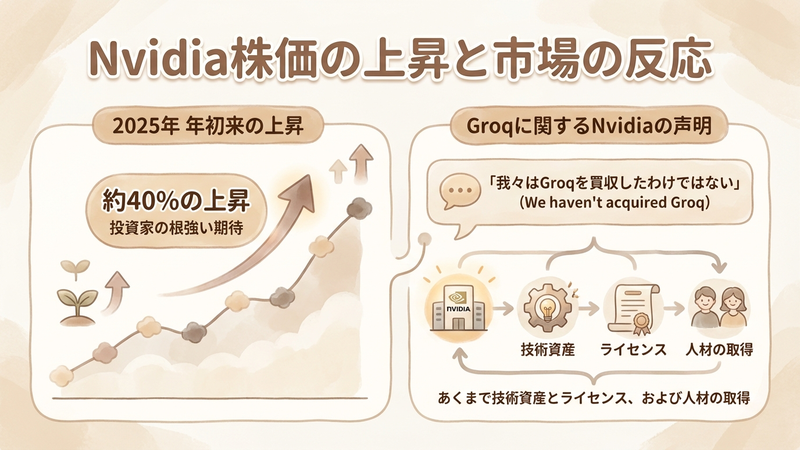 Nvidia株価の上昇と市場の反応

2025年 年初来の上昇

約40%の上昇
投資家の根強い期待

Groqに関するNvidiaの声明

「我々はGroqを買収したわけではない」
(We haven't acquired Groq)

NVIDIA

技術資産

ライセンス

人材の取得

あくまで技術資産とライセンス、および人材の取得